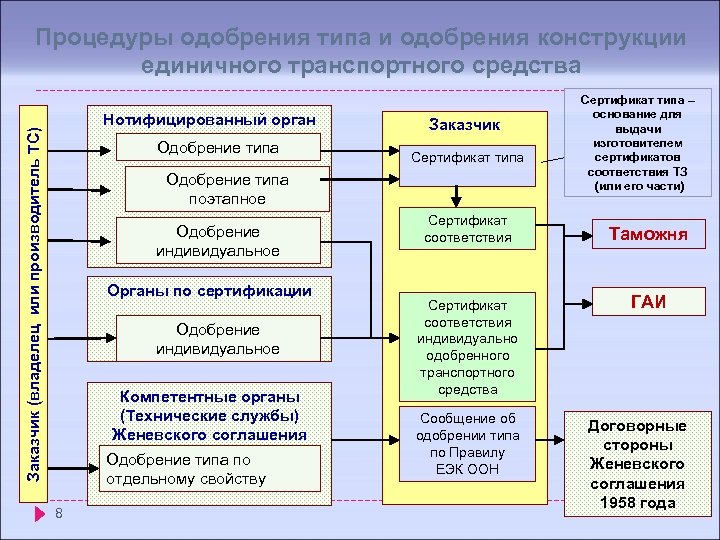 Процедуры одобрения типа и одобрения конструкции единичного транспортного средства

Заказчик (владелец или производитель ТС)

Нотифицированный орган

Одобрение типа

Одобрение типа поэтапное

Одобрение индивидуальное

Органы по сертификации

Одобрение индивидуальное

Компетентные органы (Технические службы) Женевского соглашения

Одобрение типа по отдельному свойству

Заказчик

Сертификат типа

Сертификат соответствия

Сертификат соответствия индивидуально одобренного транспортного средства

Сообщение об одобрении типа по Правилу ЕЭК ООН

Сертификат типа – основание для выдачи изготовителем сертификатов соответствия ТЗ (или его части)

Таможня

ГАИ

Договорные стороны Женевского соглашения 1958 года

8